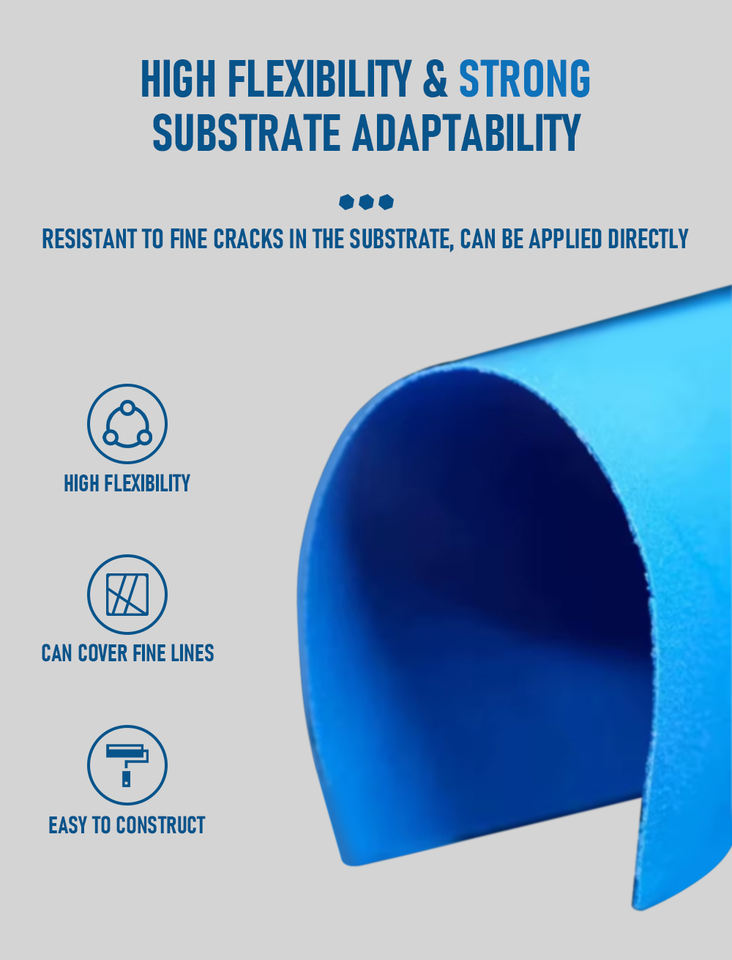 HIGH FLEXIBILITY & STRONG SUBSTRATE ADAPTABILITY

RESISTANT TO FINE CRACKS IN THE SUBSTRATE, CAN BE APPLIED DIRECTLY

HIGH FLEXIBILITY

CAN COVER FINE LINES

EASY TO CONSTRUCT